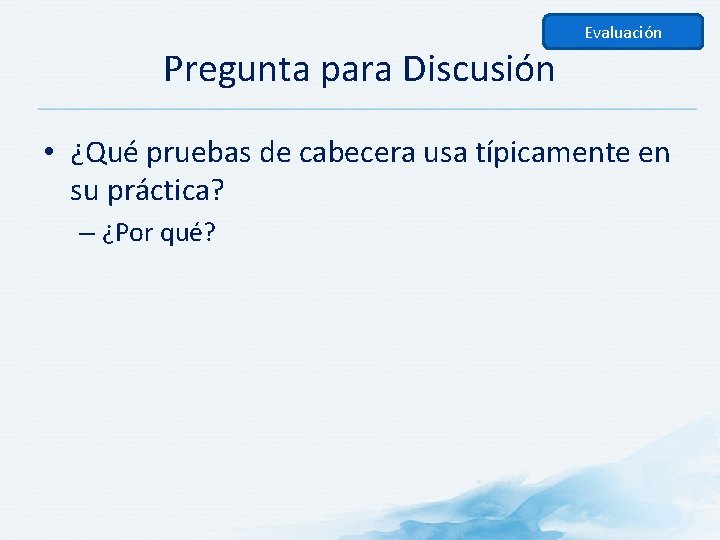 Evaluación

Pregunta para Discusión

• ¿Qué pruebas de cabecera usa típicamente en su práctica?
– ¿Por qué?